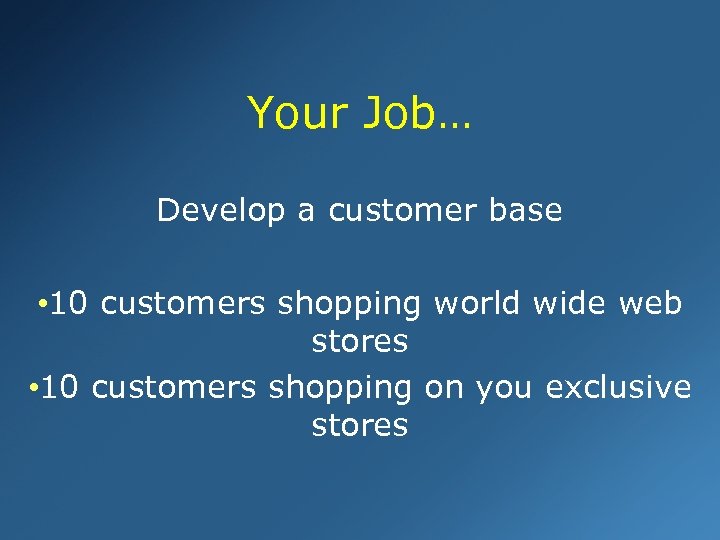 Your Job…

Develop a customer base

•10 customers shopping world wide web stores
•10 customers shopping on you exclusive stores